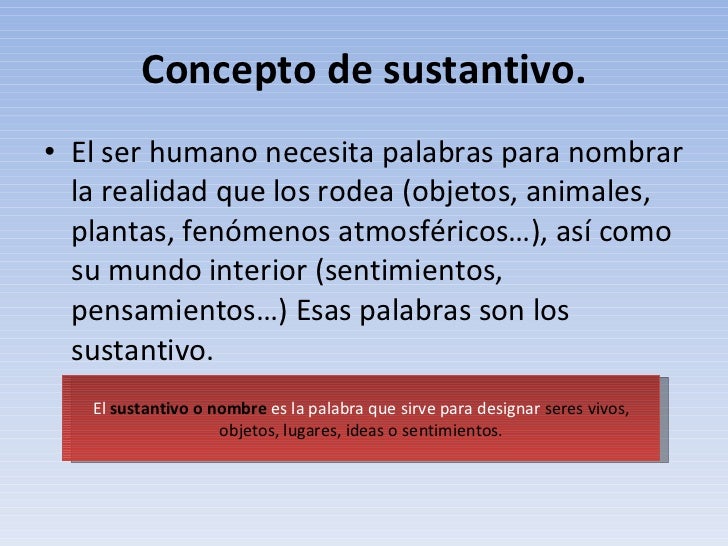 Concepto de sustantivo.

• El ser humano necesita palabras para nombrar la realidad que los rodea (objetos, animales, plantas, fenómenos atmosféricos…), así como su mundo interior (sentimientos, pensamientos…) Esas palabras son los sustantivo.

El sustantivo o nombre es la palabra que sirve para designar seres vivos, objetos, lugares, ideas o sentimientos.